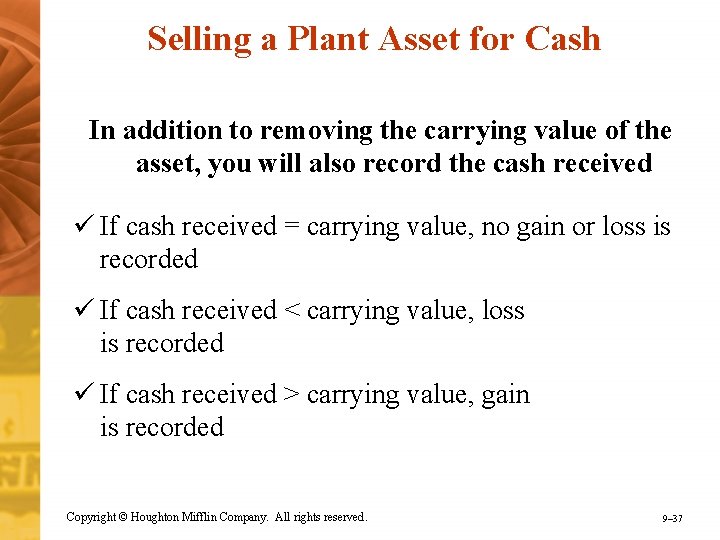 Selling a Plant Asset for Cash

In addition to removing the carrying value of the asset, you will also record the cash received

✓ If cash received = carrying value, no gain or loss is recorded

✓ If cash received < carrying value, loss is recorded

✓ If cash received > carrying value, gain is recorded

Copyright © Houghton Mifflin Company. All rights reserved.

9–37